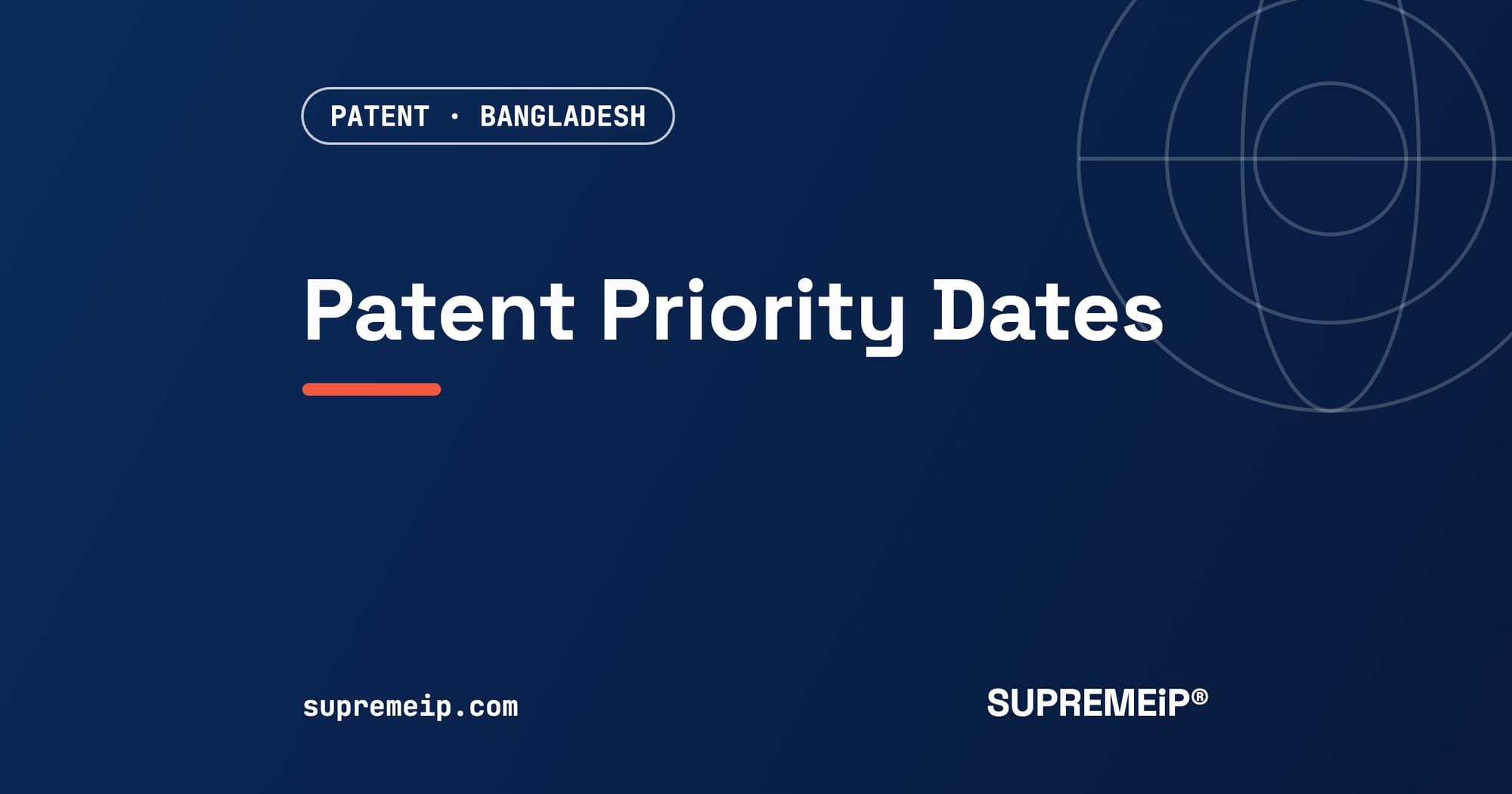 PATENT · BANGLADESH

Patent Priority Dates

supremeip.com

SUPREMEiP®